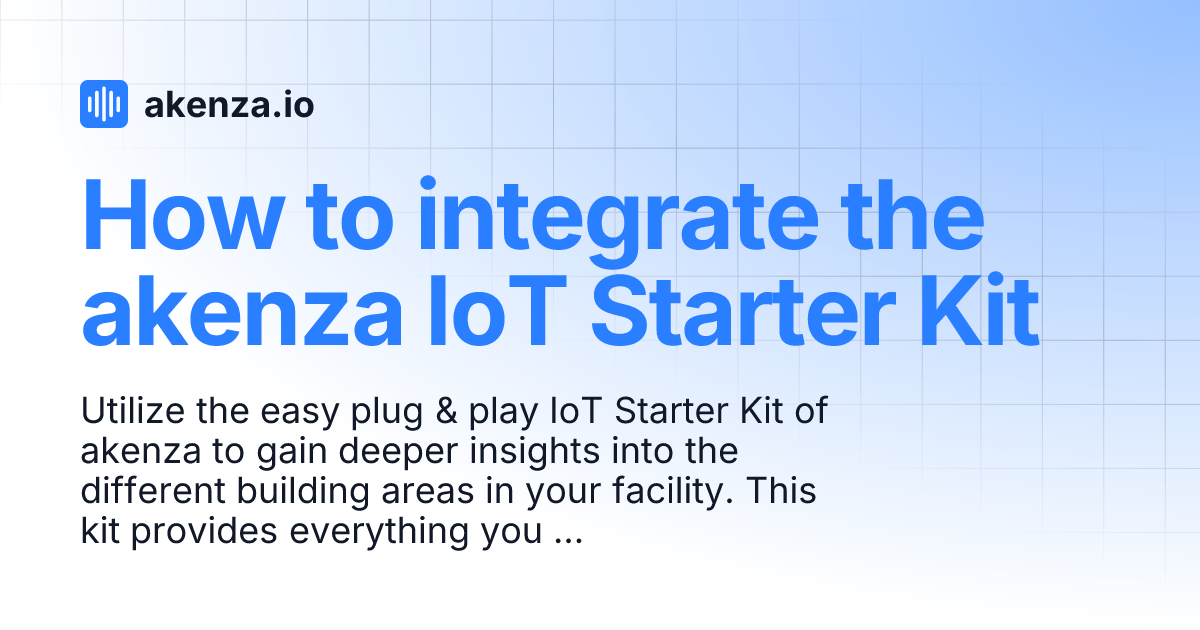 akenza.io

How to integrate the akenza IoT Starter Kit

Utilize the easy plug & play IoT Starter Kit of akenza to gain deeper insights into the different building areas in your facility. This kit provides everything you ...